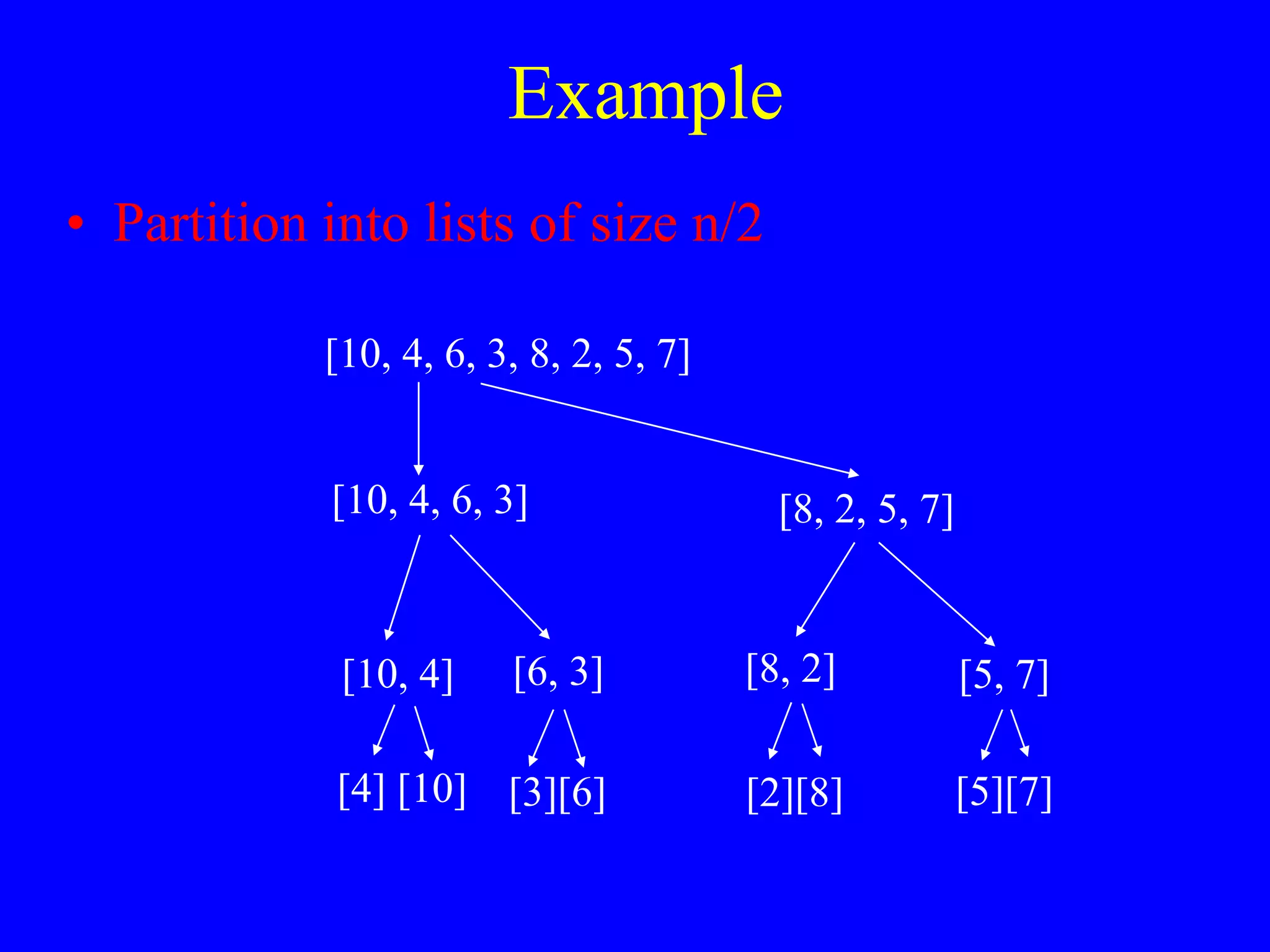 Example

• Partition into lists of size n/2

[10, 4, 6, 3, 8, 2, 5, 7]

[10, 4, 6, 3]

[8, 2, 5, 7]

[10, 4] [6, 3]

[8, 2]

[5, 7]

[4] [10] [3][6]

[2][8]

[5][7]